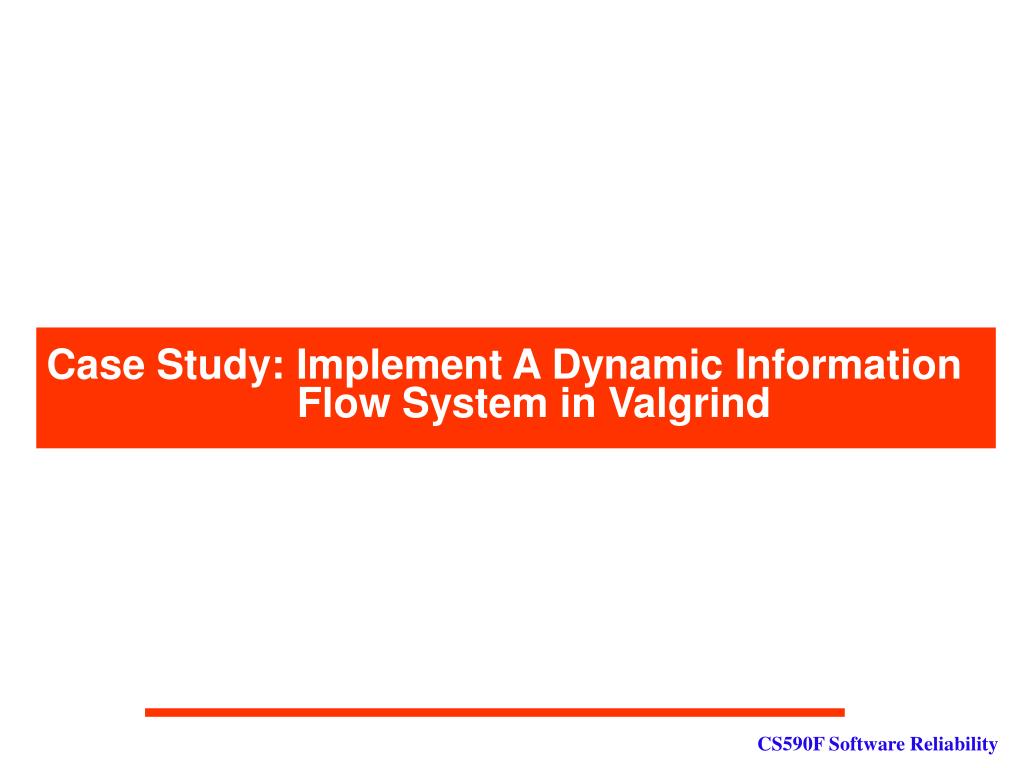 Case Study: Implement A Dynamic Information Flow System in Valgrind

CS590F Software Reliability